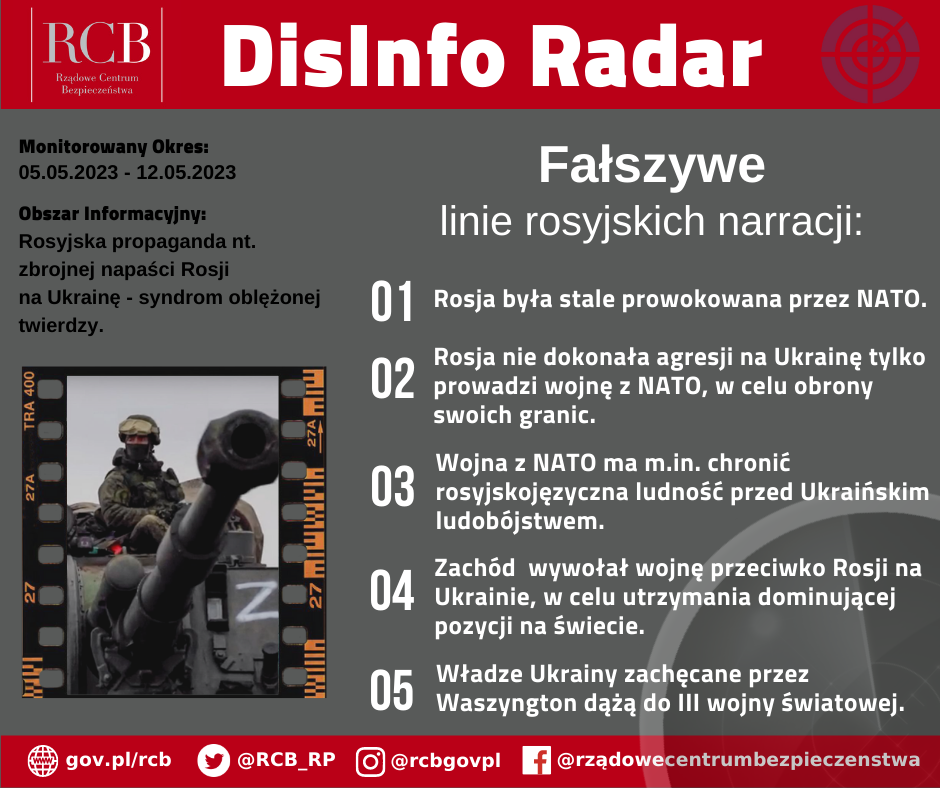 RCB
Rządowe Centrum Bezpieczeństwa

DisInfo Radar

Monitorowany Okres:
05.05.2023 - 12.05.2023

Obszar Informacyjny:
Rosyjska propaganda nt. zbrojnej napaści Rosji na Ukrainę - syndrom oblężonej twierdzy.

TRA 400
27A
27
27A
27

Z

Fałszywe
linie rosyjskich narracji:

01 Rosja była stale prowokowana przez NATO.

02 Rosja nie dokonała agresji na Ukrainę tylko prowadzi wojnę z NATO, w celu obrony swoich granic.

03 Wojna z NATO ma m.in. chronić rosyjskojęzyczna ludność przed Ukraińskim ludobójstwem.

04 Zachód wywołał wojnę przeciwko Rosji na Ukrainie, w celu utrzymania dominującej pozycji na świecie.

05 Władze Ukrainy zachęcane przez Waszyngton dążą do III wojny światowej.

gov.pl/rcb @RCB_RP @rcbgovpl @rządowecentrumbezpieczenstwa